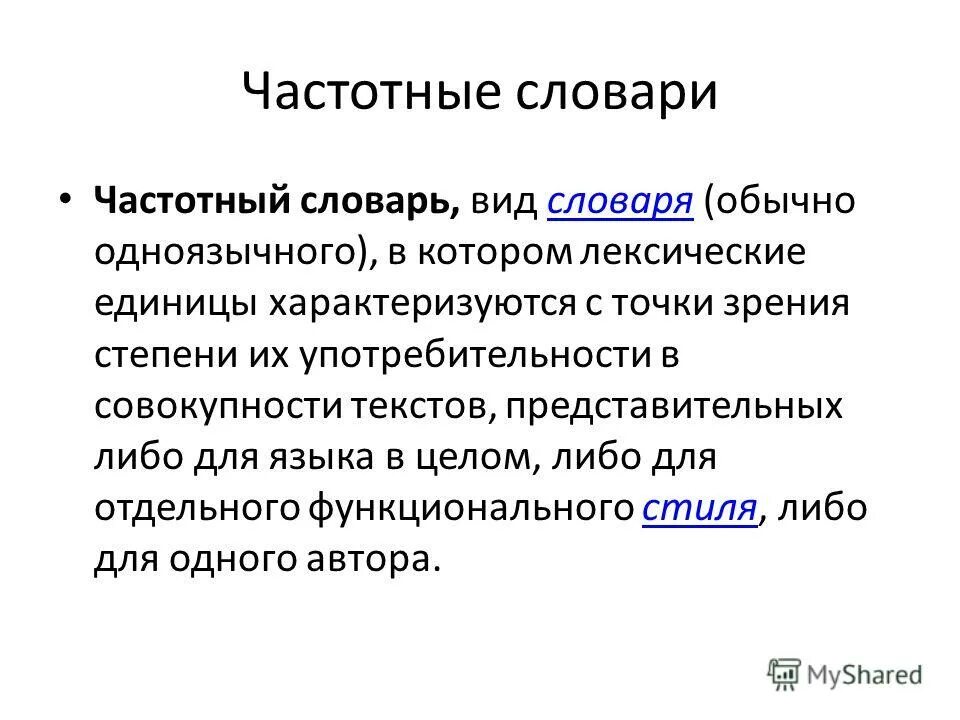 Частотные словари

• Частотный словарь, вид словаря (обычно одноязычного), в котором лексические единицы характеризуются с точки зрения степени их употребительности в совокупности текстов, представительных либо для языка в целом, либо для отдельного функционального стиля, либо для одного автора.

MyShared